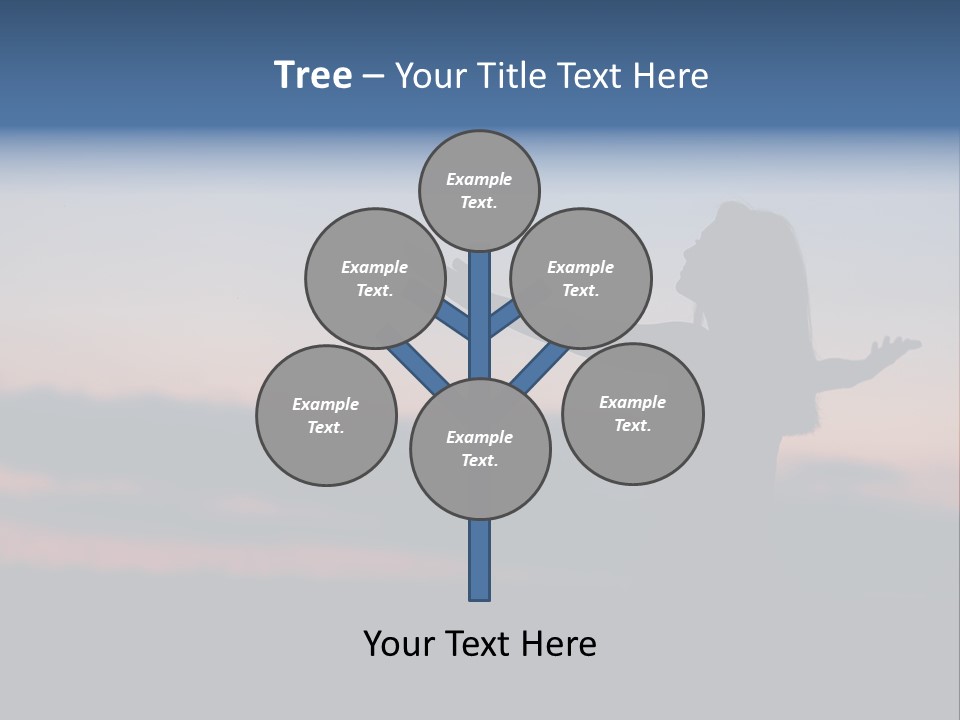 Tree – Your Title Text Here

Example Text.

Example Text.

Example Text.

Example Text.

Example Text.

Example Text.

Your Text Here